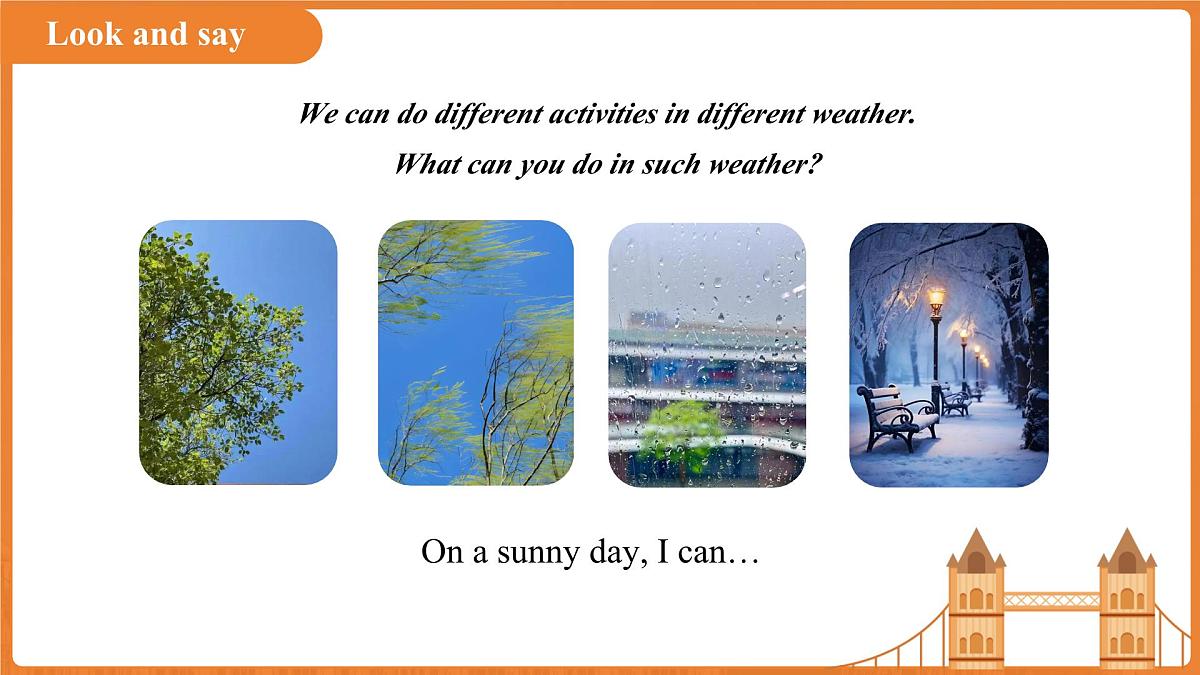 Look and say

We can do different activities in different weather.

What can you do in such weather?

On a sunny day, I can…